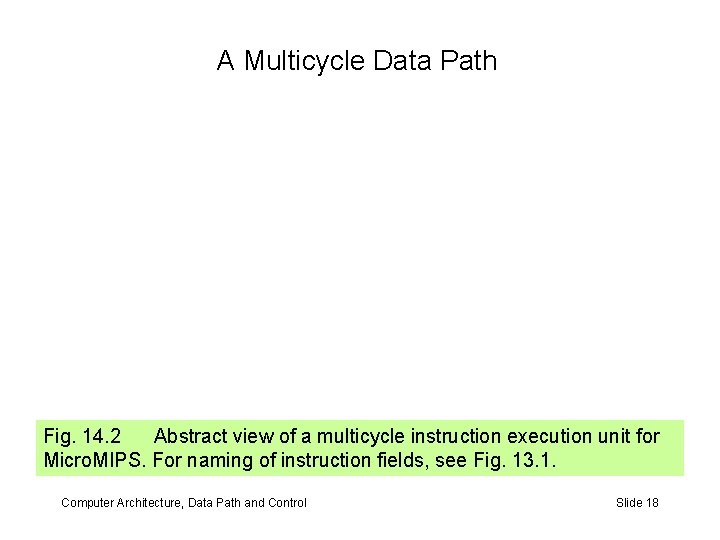 A Multicycle Data Path

Fig. 14.2 Abstract view of a multicycle instruction execution unit for MicroMIPS. For naming of instruction fields, see Fig. 13.1.

Computer Architecture, Data Path and Control

Slide 18